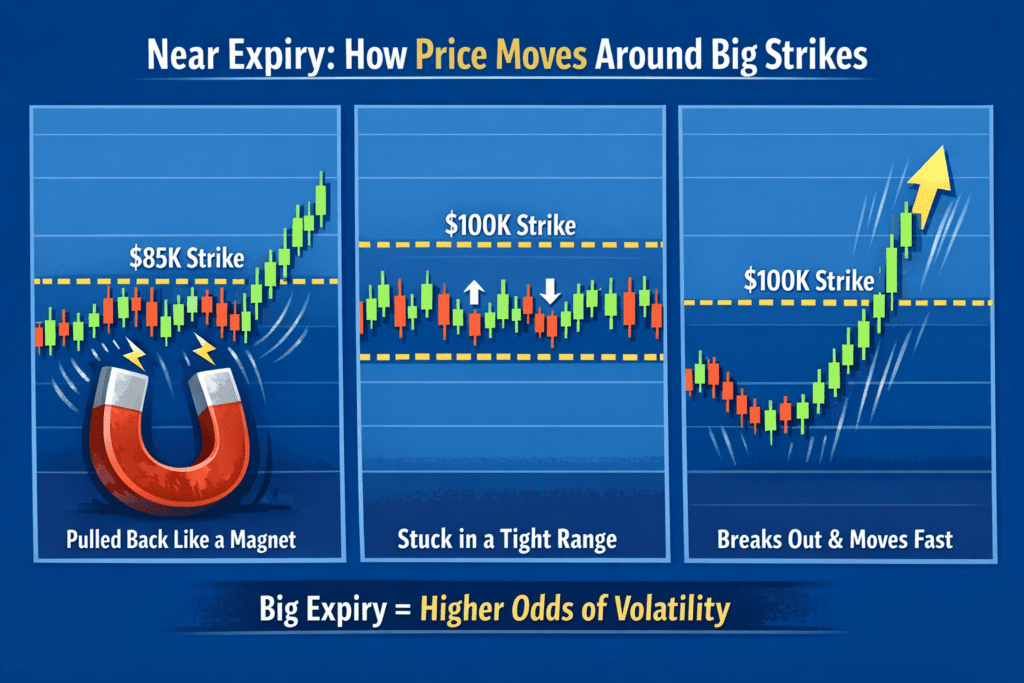 Near Expiry: How Price Moves Around Big Strikes

$85K Strike

Pulled Back Like a Magnet

$100K Strike

Stuck in a Tight Range

$100K Strike

Breaks Out & Moves Fast

Big Expiry = Higher Odds of Volatility